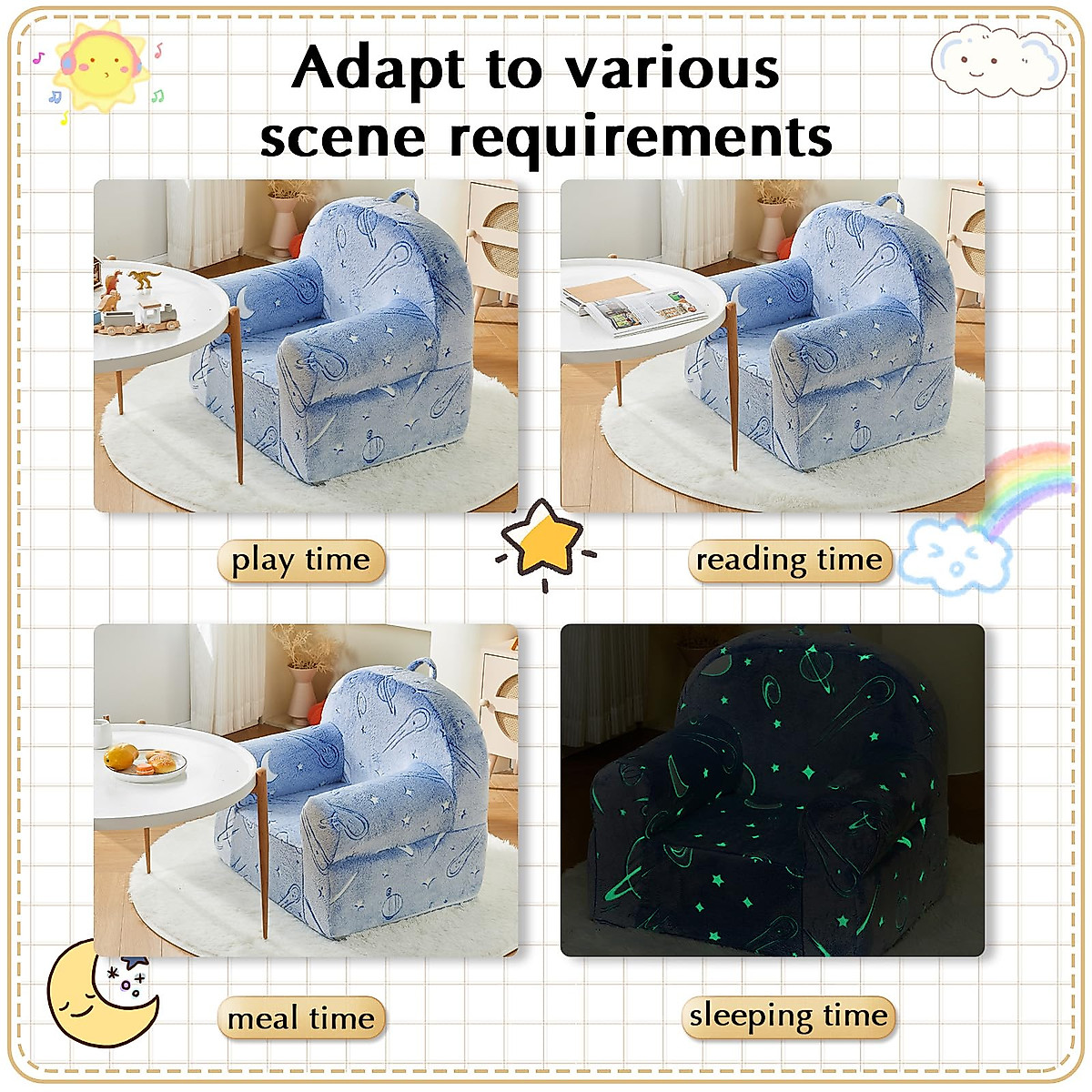 Adapt to various scene requirements

play time

reading time

meal time

sleeping time